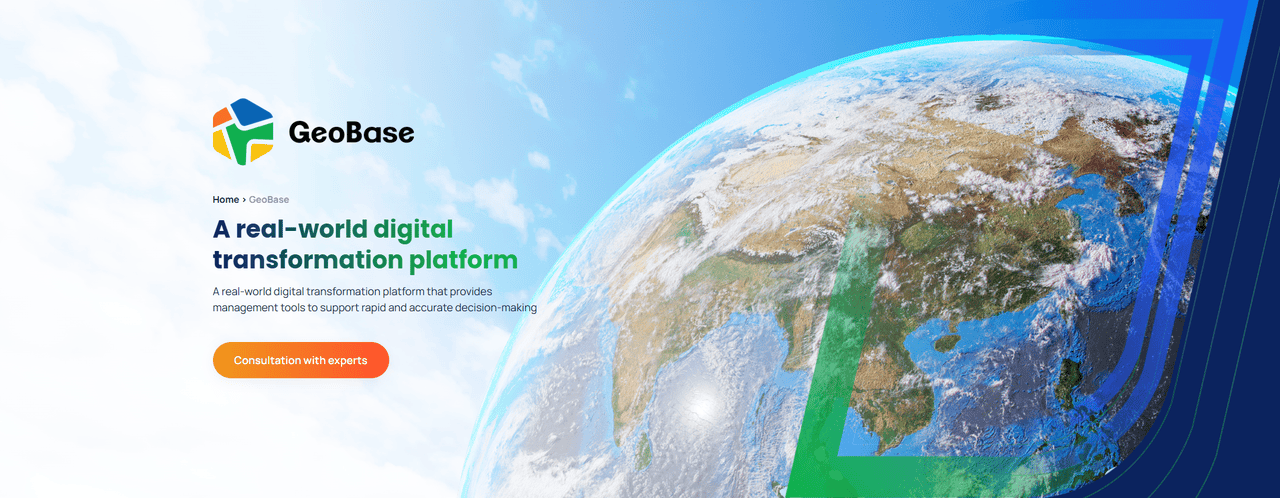 GeoBase

Home › GeoBase

A real-world digital transformation platform

A real-world digital transformation platform that provides management tools to support rapid and accurate decision-making

Consultation with experts